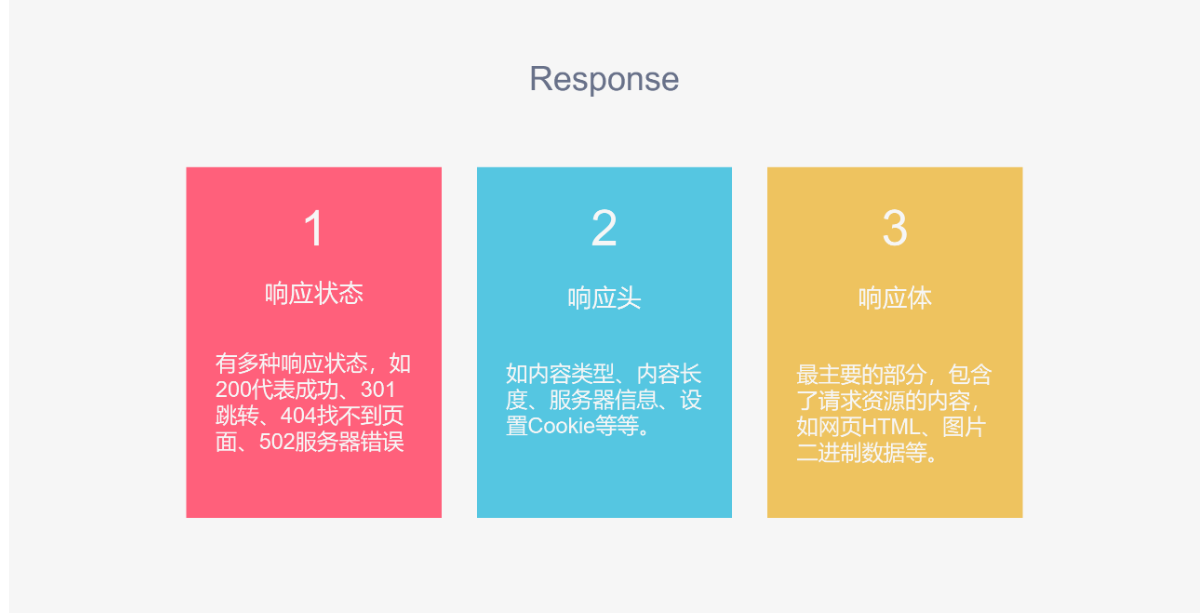 Response

1

响应状态

有多种响应状态，如200代表成功、301跳转、404找不到页面、502服务器错误

2

响应头

如内容类型、内容长度、服务器信息、设置Cookie等等。

3

响应体

最主要的部分，包含了请求资源的内容，如网页HTML、图片二进制数据等。